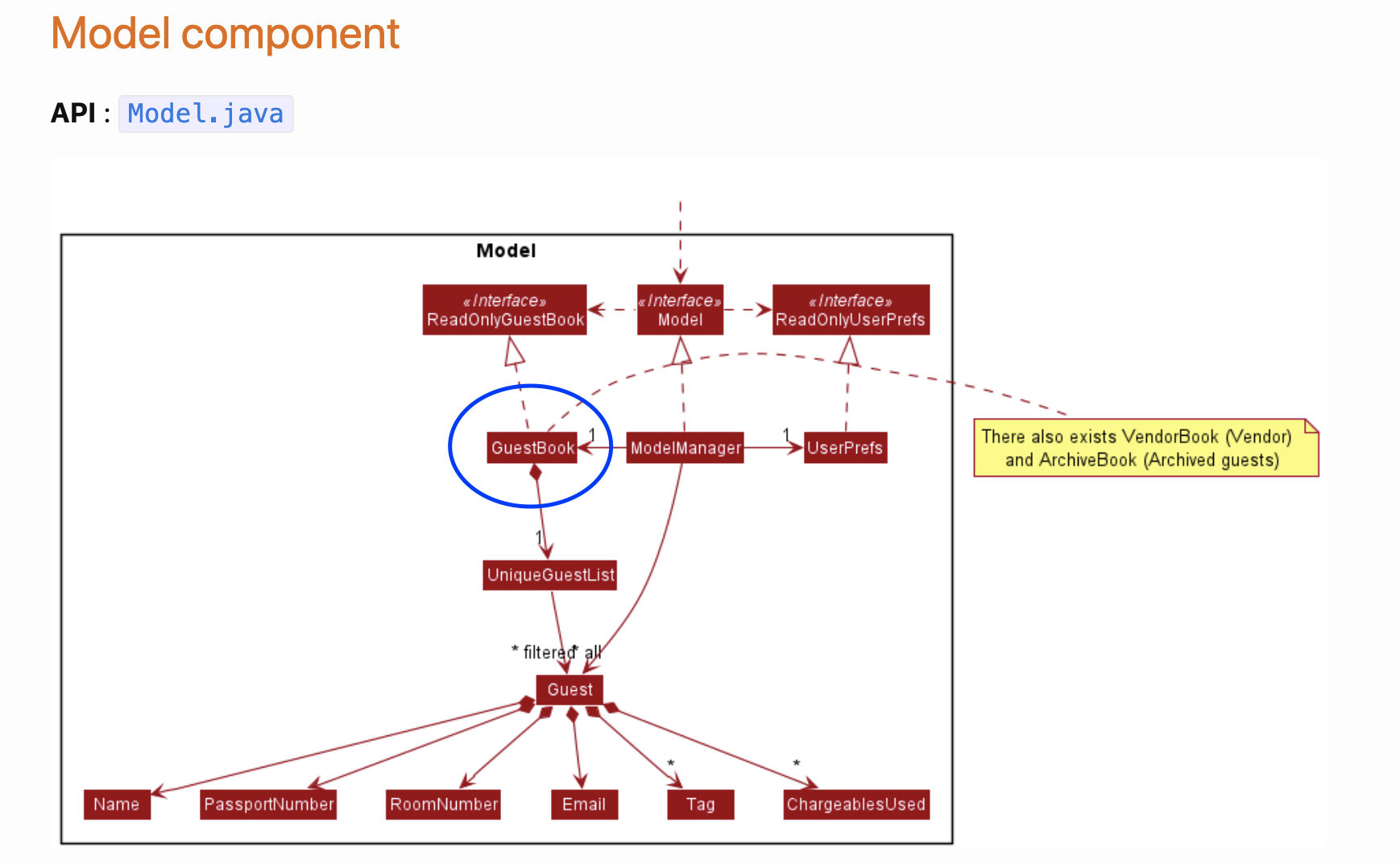 Model component

API : Model.java

Model

«Interface»
ReadOnlyGuestBook

«Interface»
Model

«Interface»
ReadOnlyUserPrefs

GuestBook

1

ModelManager

1

UserPrefs

There also exists VendorBook (Vendor) and ArchiveBook (Archived guests)

1

UniqueGuestList

* filtered * all

Guest

*

*

Name

PassportNumber

RoomNumber

Email

Tag

ChargeablesUsed